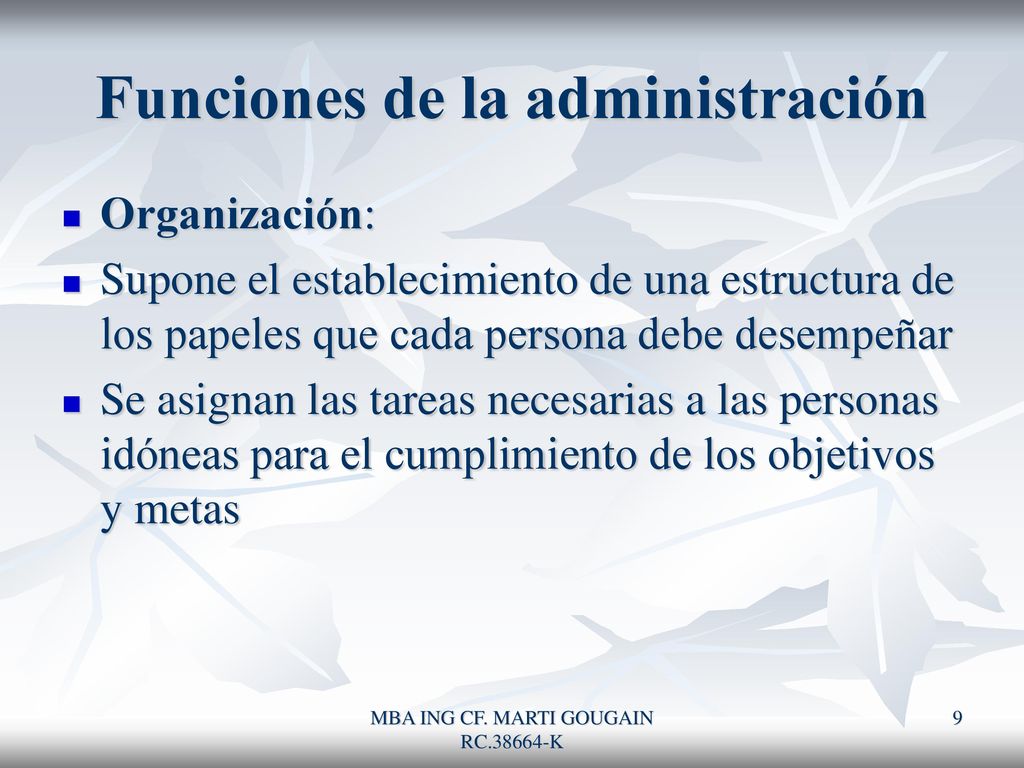 Funciones de la administración

Organización:

Supone el establecimiento de una estructura de los papeles que cada persona debe desempeñar

Se asignan las tareas necesarias a las personas idóneas para el cumplimiento de los objetivos y metas

MBA ING CF. MARTI GOUGAIN RC.38664-K

9